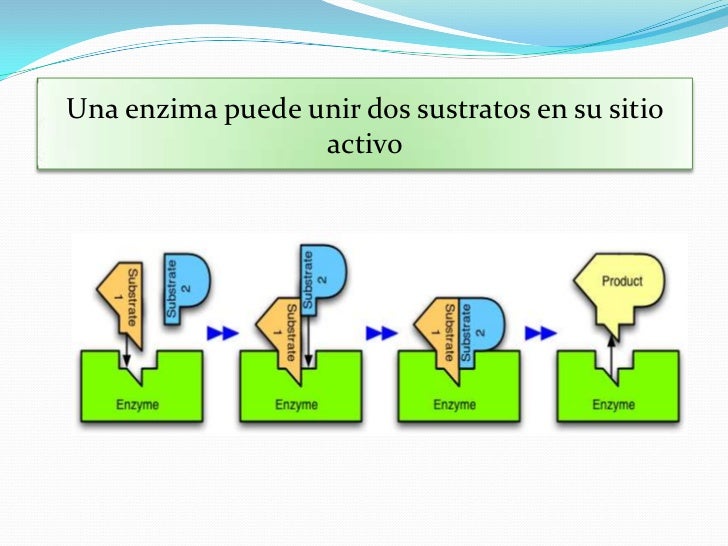 Una enzima puede unir dos sustratos en su sitio activo

Substrate 1

Substrate 2

Enzyme

Substrate 1

Substrate 2

Enzyme

Substrate 1

Substrate 2

Enzyme

Product

Enzyme